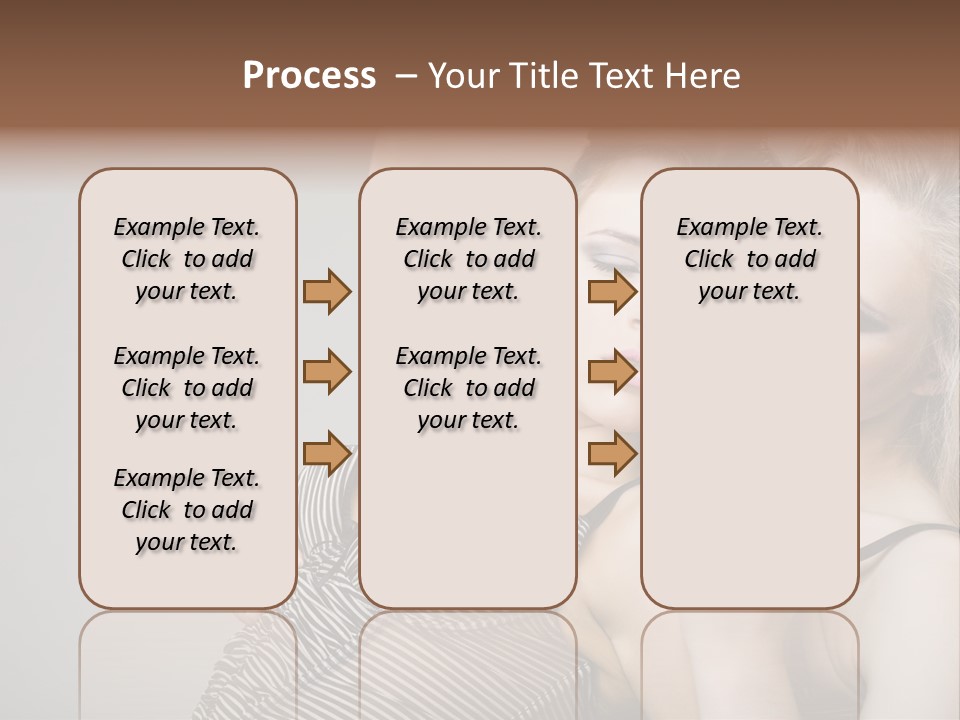 Process – Your Title Text Here

Example Text. Click to add your text.

Example Text. Click to add your text.

Example Text. Click to add your text.

Example Text. Click to add your text.

Example Text. Click to add your text.

Example Text. Click to add your text.